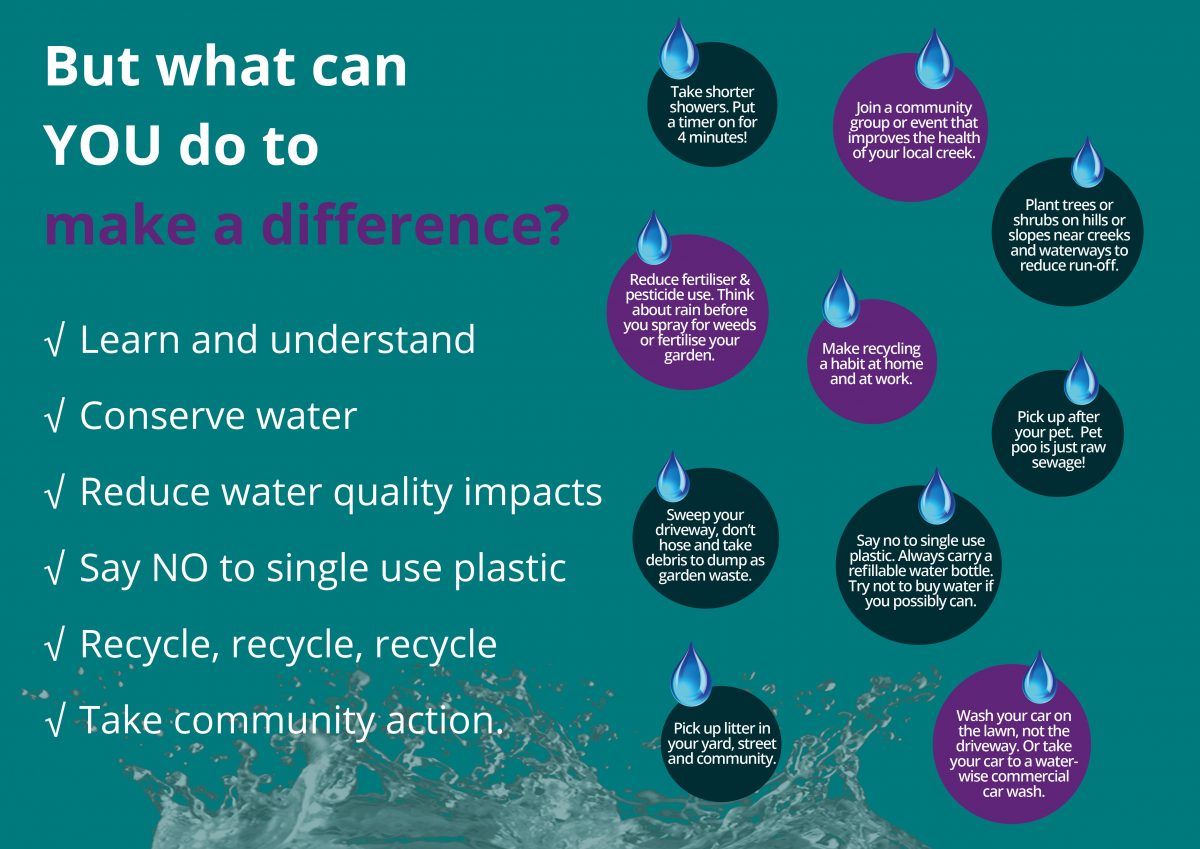 But what can YOU do to make a difference?

√ Learn and understand

√ Conserve water

√ Reduce water quality impacts

√ Say NO to single use plastic

√ Recycle, recycle, recycle

√ Take community action.

Take shorter showers. Put a timer on for 4 minutes!

Join a community group or event that improves the health of your local creek.

Plant trees or shrubs on hills or slopes near creeks and waterways to reduce run-off.

Reduce fertiliser & pesticide use. Think about rain before you spray for weeds or fertilise your garden.

Make recycling a habit at home and at work.

Pick up after your pet. Pet poo is just raw sewage!

Sweep your driveway, don't hose and take debris to dump as garden waste.

Say no to single use plastic. Always carry a refillable water bottle. Try not to buy water if you possibly can.

Pick up litter in your yard, street and community.

Wash your car on the lawn, not the driveway. Or take your car to a water-wise commercial car wash.